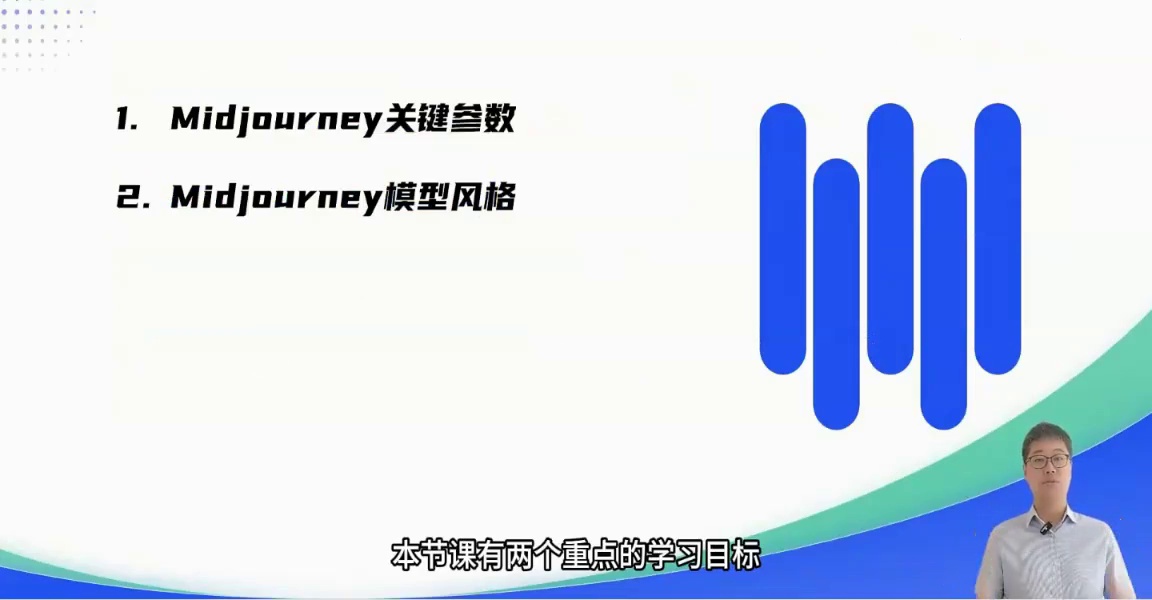 1. Midjourney关键参数

2. Midjourney模型风格

本节课有两个重点的学习目标